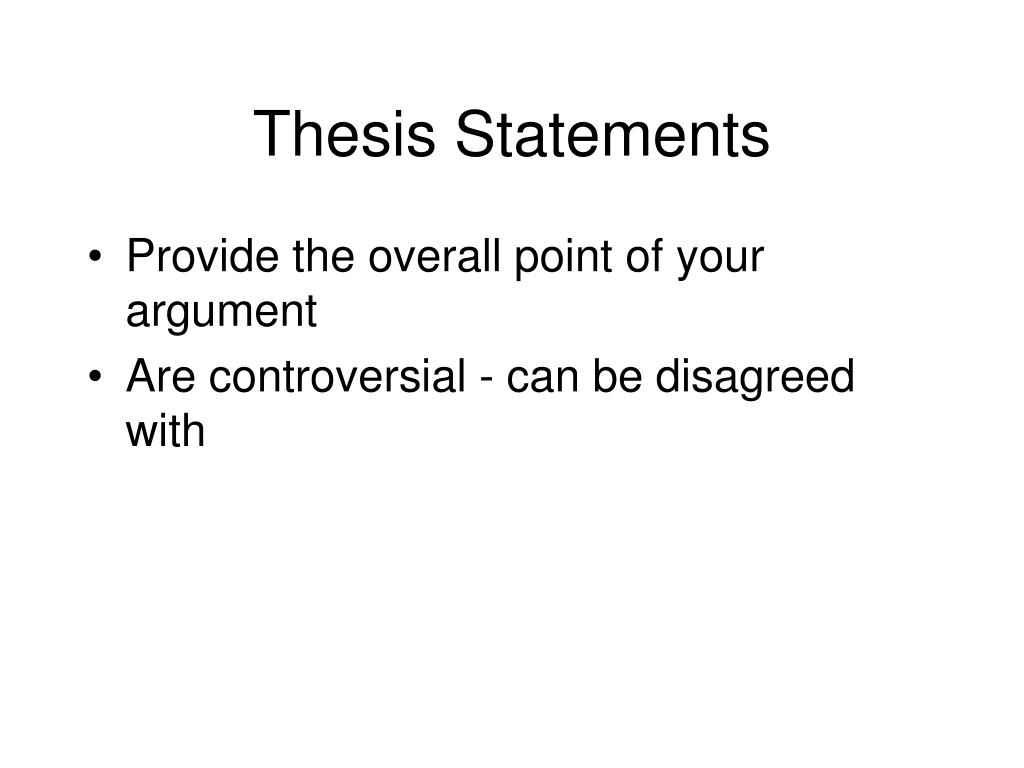 Thesis Statements

• Provide the overall point of your argument
• Are controversial - can be disagreed with